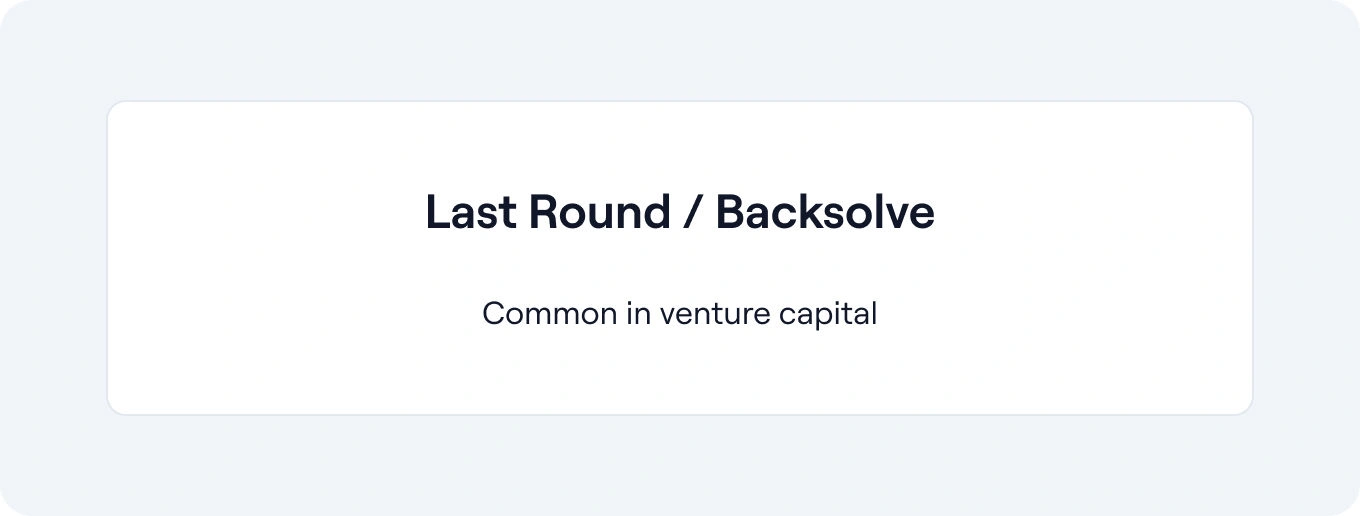 Last Round / Backsolve

Common in venture capital